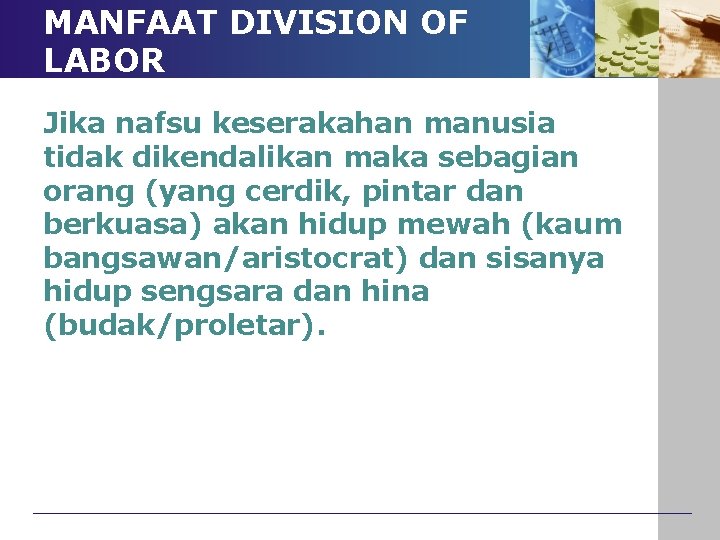 MANFAAT DIVISION OF LABOR

Jika nafsu keserakahan manusia tidak dikendalikan maka sebagian orang (yang cerdik, pintar dan berkuasa) akan hidup mewah (kaum bangsawan/aristocrat) dan sisanya hidup sengsara dan hina (budak/proletar).